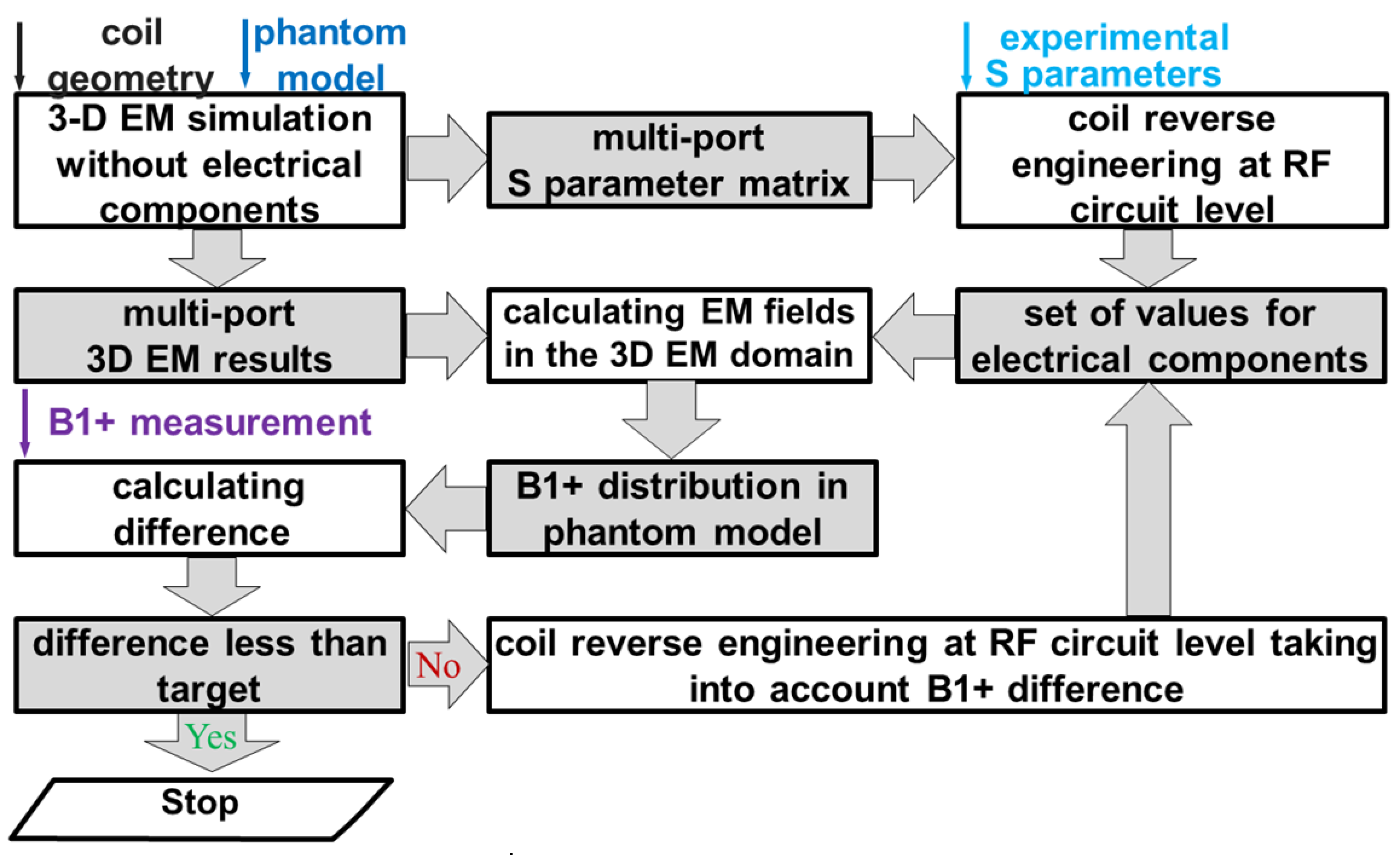 coil geometry

phantom model

experimental S parameters

3-D EM simulation without electrical components

multi-port S parameter matrix

coil reverse engineering at RF circuit level

multi-port 3D EM results

calculating EM fields in the 3D EM domain

set of values for electrical components

B1+ measurement

calculating difference

B1+ distribution in phantom model

difference less than target

No

coil reverse engineering at RF circuit level taking into account B1+ difference

Yes

Stop